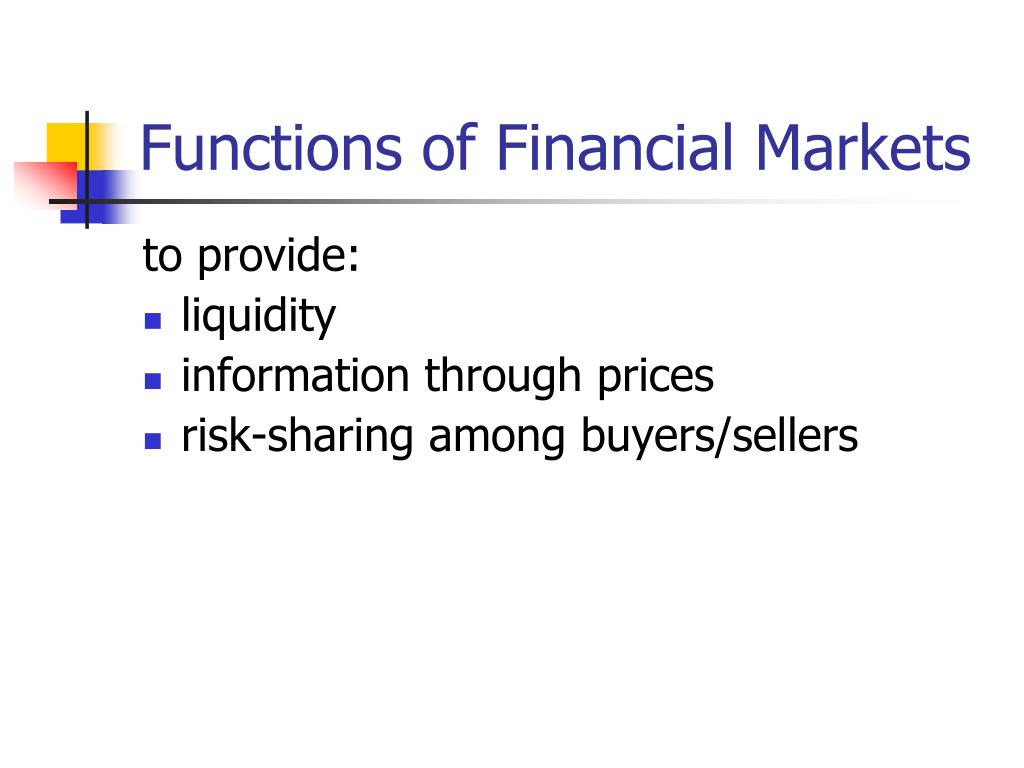 Functions of Financial Markets

to provide:

- liquidity
- information through prices
- risk-sharing among buyers/sellers